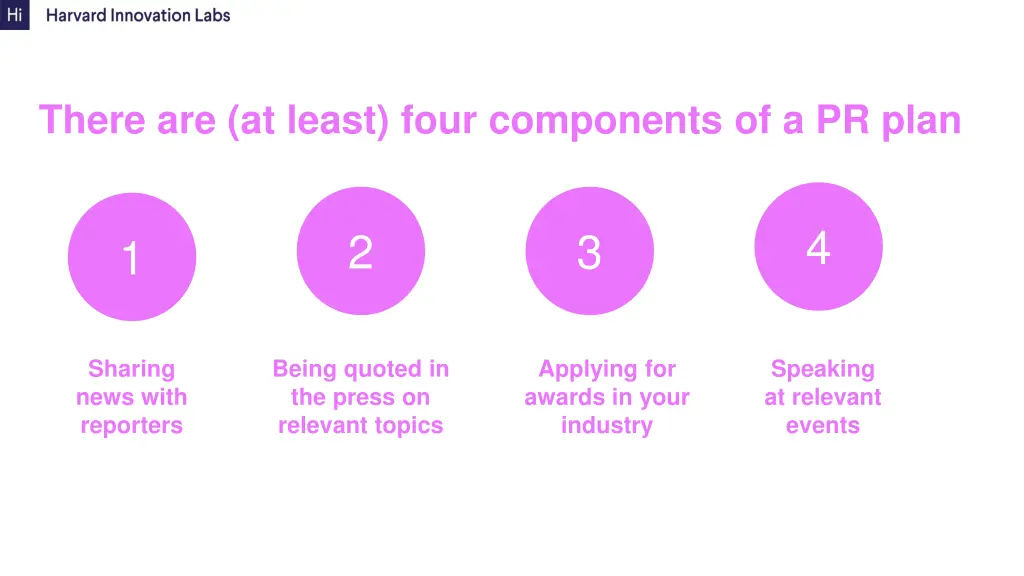 Hi Harvard Innovation Labs

There are (at least) four components of a PR plan

1

Sharing news with reporters

2

Being quoted in the press on relevant topics

3

Applying for awards in your industry

4

Speaking at relevant events